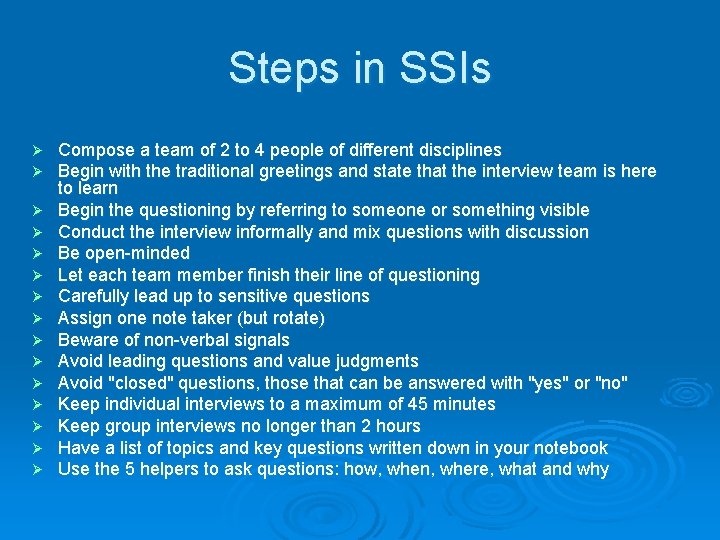 Steps in SSIs

➢ Compose a team of 2 to 4 people of different disciplines
➢ Begin with the traditional greetings and state that the interview team is here to learn
➢ Begin the questioning by referring to someone or something visible
➢ Conduct the interview informally and mix questions with discussion
➢ Be open-minded
➢ Let each team member finish their line of questioning
➢ Carefully lead up to sensitive questions
➢ Assign one note taker (but rotate)
➢ Beware of non-verbal signals
➢ Avoid leading questions and value judgments
➢ Avoid "closed" questions, those that can be answered with "yes" or "no"
➢ Keep individual interviews to a maximum of 45 minutes
➢ Keep group interviews no longer than 2 hours
➢ Have a list of topics and key questions written down in your notebook
➢ Use the 5 helpers to ask questions: how, when, where, what and why